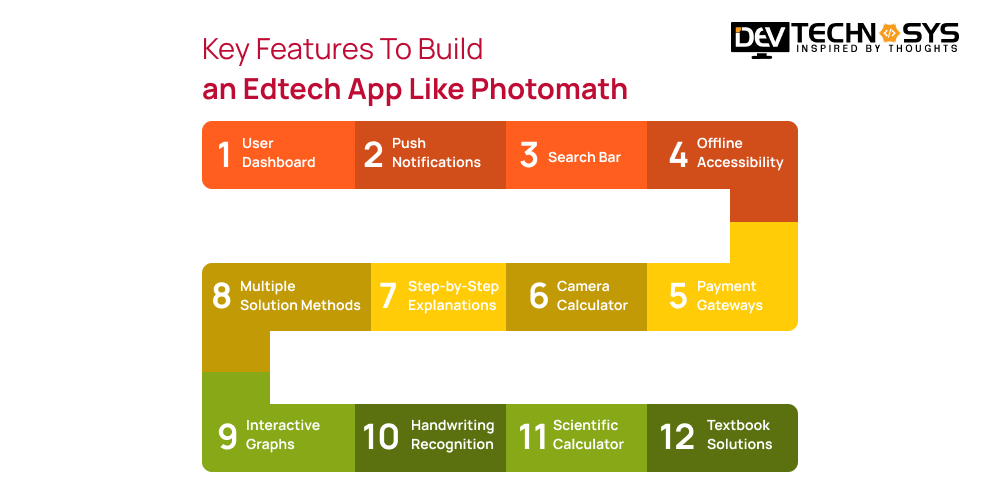 Key Features To Build
an Edtech App Like Photomath

DEV TECHNOSYS
INSPIRED BY THOUGHTS

1 User Dashboard
2 Push Notifications
3 Search Bar
4 Offline Accessibility
5 Payment Gateways
6 Camera Calculator
7 Step-by-Step Explanations
8 Multiple Solution Methods
9 Interactive Graphs
10 Handwriting Recognition
11 Scientific Calculator
12 Textbook Solutions